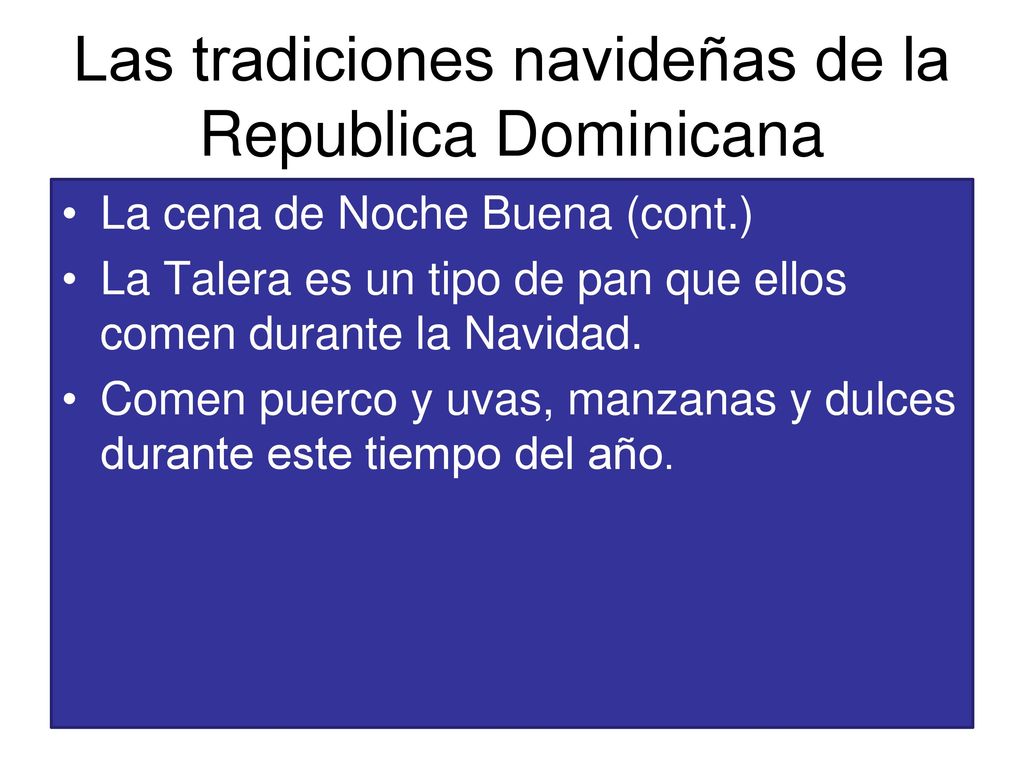 Las tradiciones navideñas de la Republica Dominicana

• La cena de Noche Buena (cont.)
• La Talera es un tipo de pan que ellos comen durante la Navidad.
• Comen puerco y uvas, manzanas y dulces durante este tiempo del año.